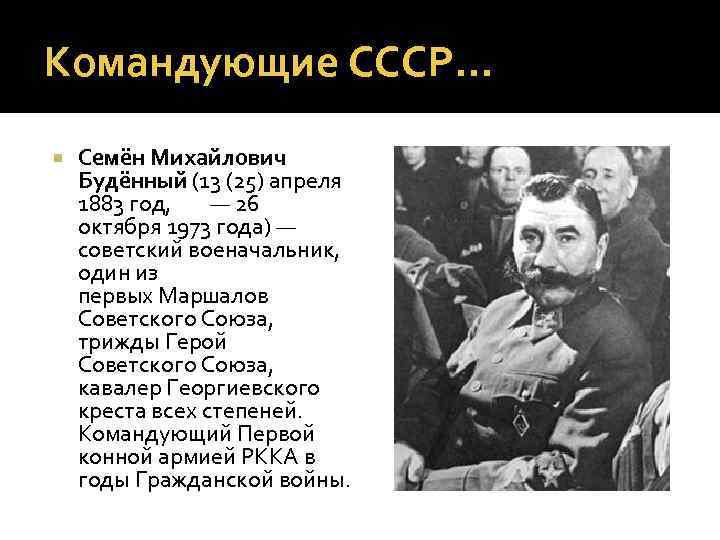 Командующие СССР...

Семён Михайлович Будённый (13 (25) апреля 1883 год, — 26 октября 1973 года) — советский военачальник, один из первых Маршалов Советского Союза, трижды Герой Советского Союза, кавалер Георгиевского креста всех степеней. Командующий Первой конной армией РККА в годы Гражданской войны.